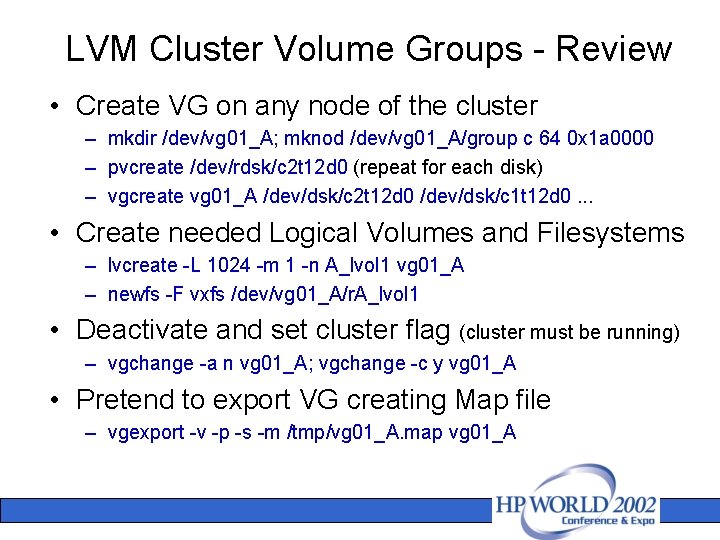 LVM Cluster Volume Groups - Review

• Create VG on any node of the cluster
– mkdir /dev/vg01_A; mknod /dev/vg01_A/group c 64 0x1a0000
– pvcreate /dev/rdsk/c2t12d0 (repeat for each disk)
– vgcreate vg01_A /dev/dsk/c2t12d0 /dev/dsk/c1t12d0 ...

• Create needed Logical Volumes and Filesystems
– lvcreate -L 1024 -m 1 -n A_lvol1 vg01_A
– newfs -F vxfs /dev/vg01_A/rA_lvol1

• Deactivate and set cluster flag (cluster must be running)
– vgchange -a n vg01_A; vgchange -c y vg01_A

• Pretend to export VG creating Map file
– vgexport -v -p -s -m /tmp/vg01_A.map vg01_A

HP WORLD 2002
Conference & Expo